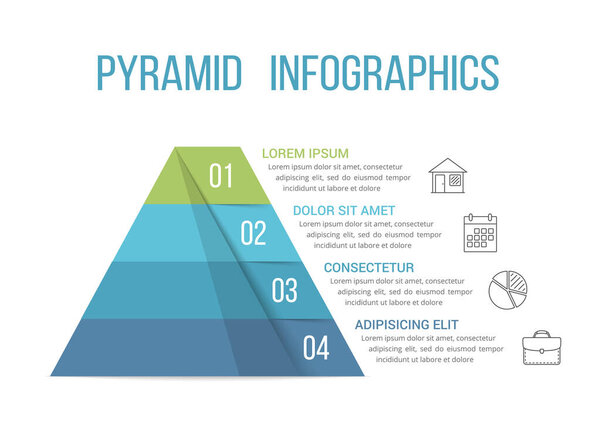 PYRAMID INFOGRAPHICS

01

LOREM IPSUM
Lorem ipsum dolor sit amet, consectetur adipiscing elit, sed do eiusmod tempor incididunt ut labore et dolore

02

DOLOR SIT AMET
Lorem ipsum dolor sit amet, consectetur adipiscing elit, sed do eiusmod tempor incididunt ut labore et dolore

03

CONSECTETUR
Lorem ipsum dolor sit amet, consectetur adipiscing elit, sed do eiusmod tempor incididunt ut labore et dolore

04

ADIPISICING ELIT
Lorem ipsum dolor sit amet, consectetur adipiscing elit, sed do eiusmod tempor incididunt ut labore et dolore